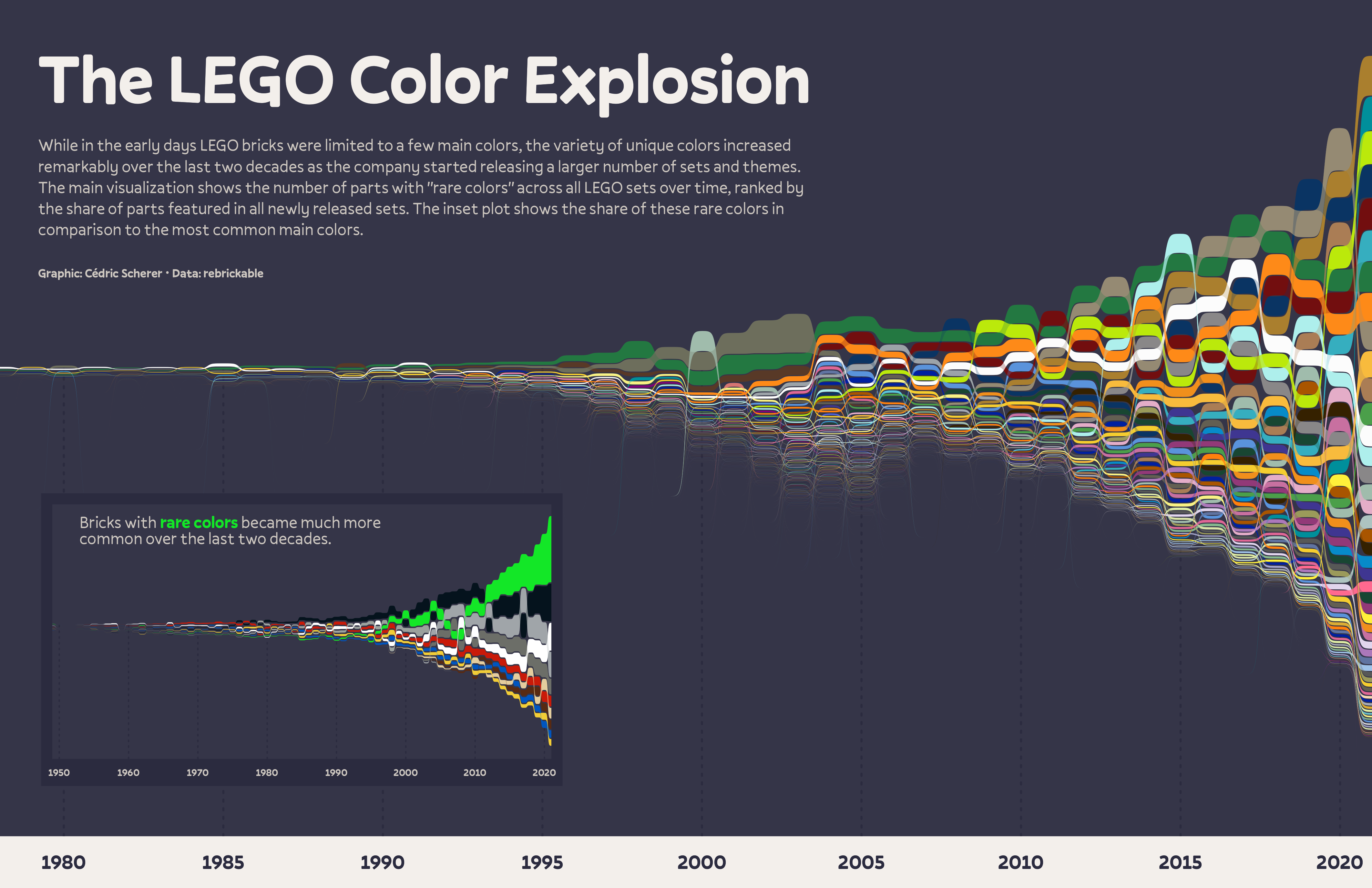 The LEGO Color Explosion

While in the early days LEGO bricks were limited to a few main colors, the variety of unique colors increased remarkably over the last two decades as the company started releasing a larger number of sets and themes. The main visualization shows the number of parts with "rare colors" across all LEGO sets over time, ranked by the share of parts featured in all newly released sets. The inset plot shows the share of these rare colors in comparison to the most common main colors.

Graphic: Cédric Scherer • Data: rebrickable

Bricks with rare colors became much more common over the last two decades.

1950 1960 1970 1980 1990 2000 2010 2020

1980 1985 1990 1995 2000 2005 2010 2015 2020